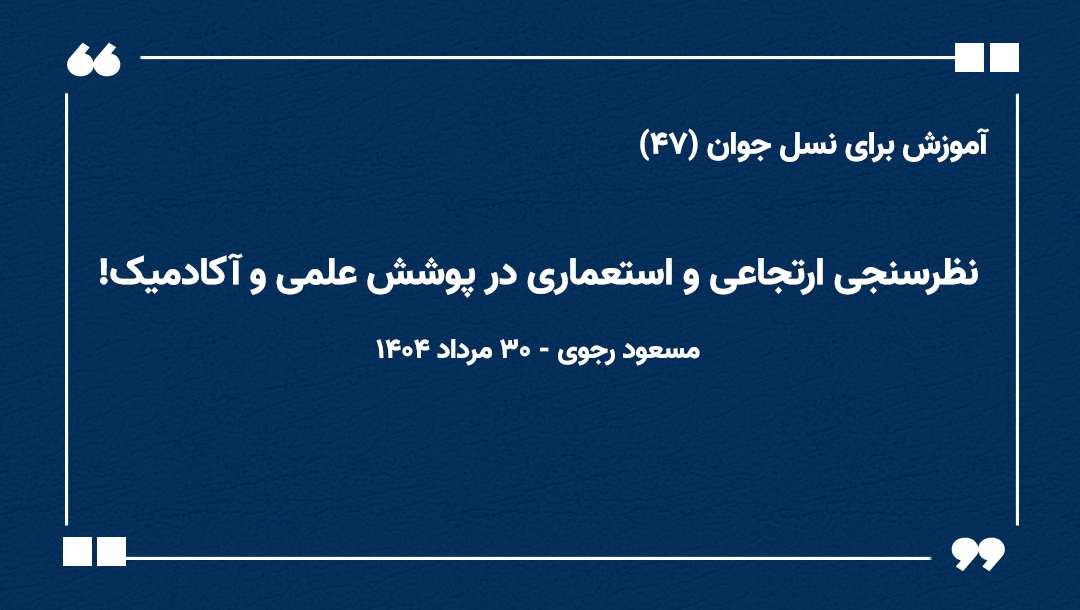 آموزش برای نسل جوان (۴۷)

نظرسنجی ارتجاعی و استعماری در پوشش علمی و آکادمیک!

مسعود رجوی - ۳۰ مرداد ۱۴۰۴